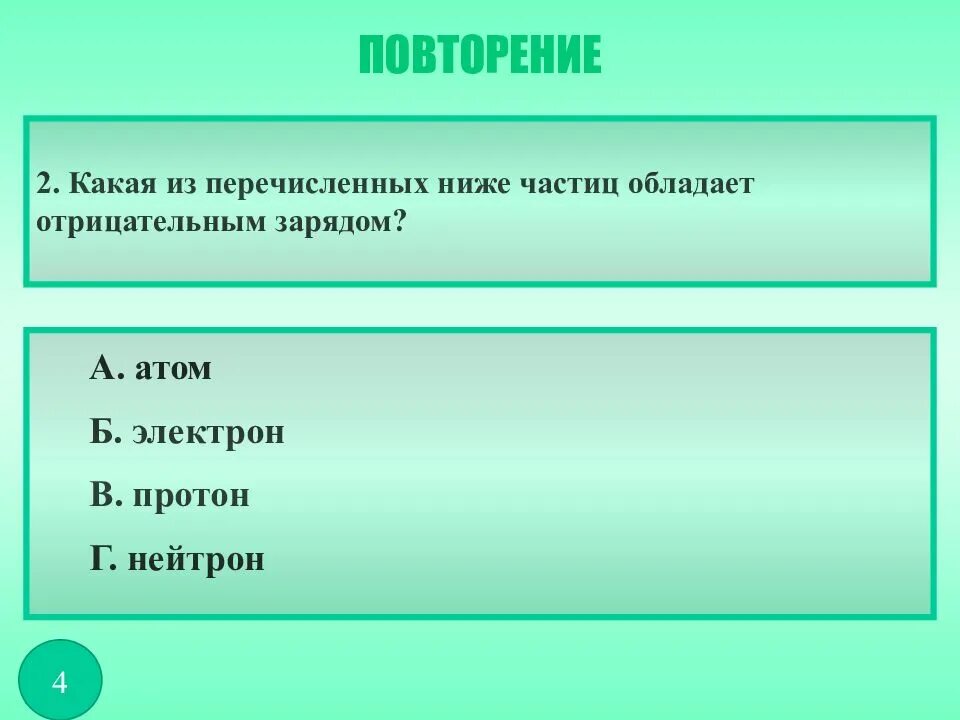 ПОВТОРЕНИЕ

2. Какая из перечисленных ниже частиц обладает отрицательным зарядом?

А. атом

Б. электрон

В. протон

Г. нейтрон

4